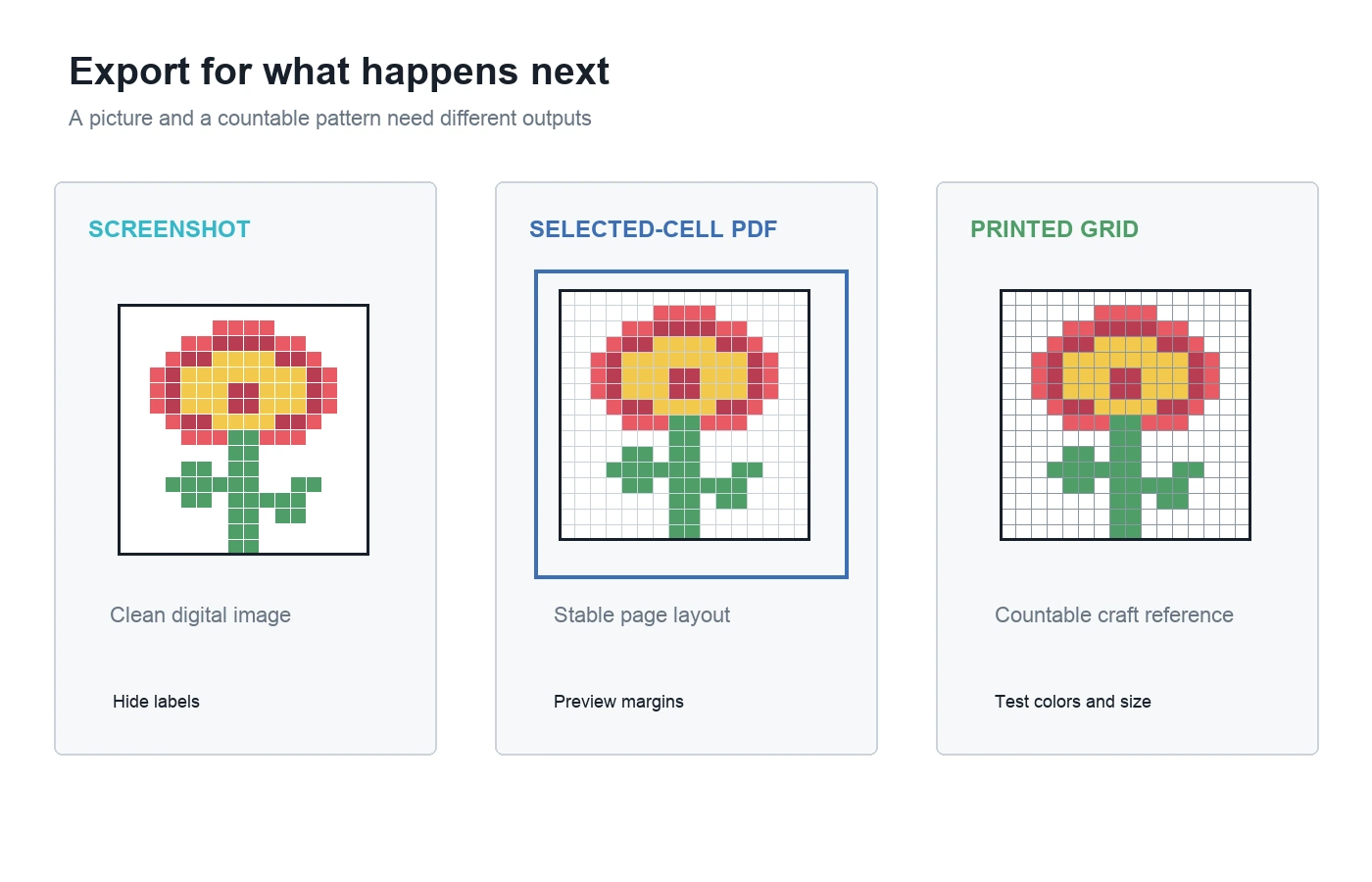 Export for what happens next

A picture and a countable pattern need different outputs

SCREENSHOT

Clean digital image

Hide labels

SELECTED-CELL PDF

Stable page layout

Preview margins

PRINTED GRID

Countable craft reference

Test colors and size